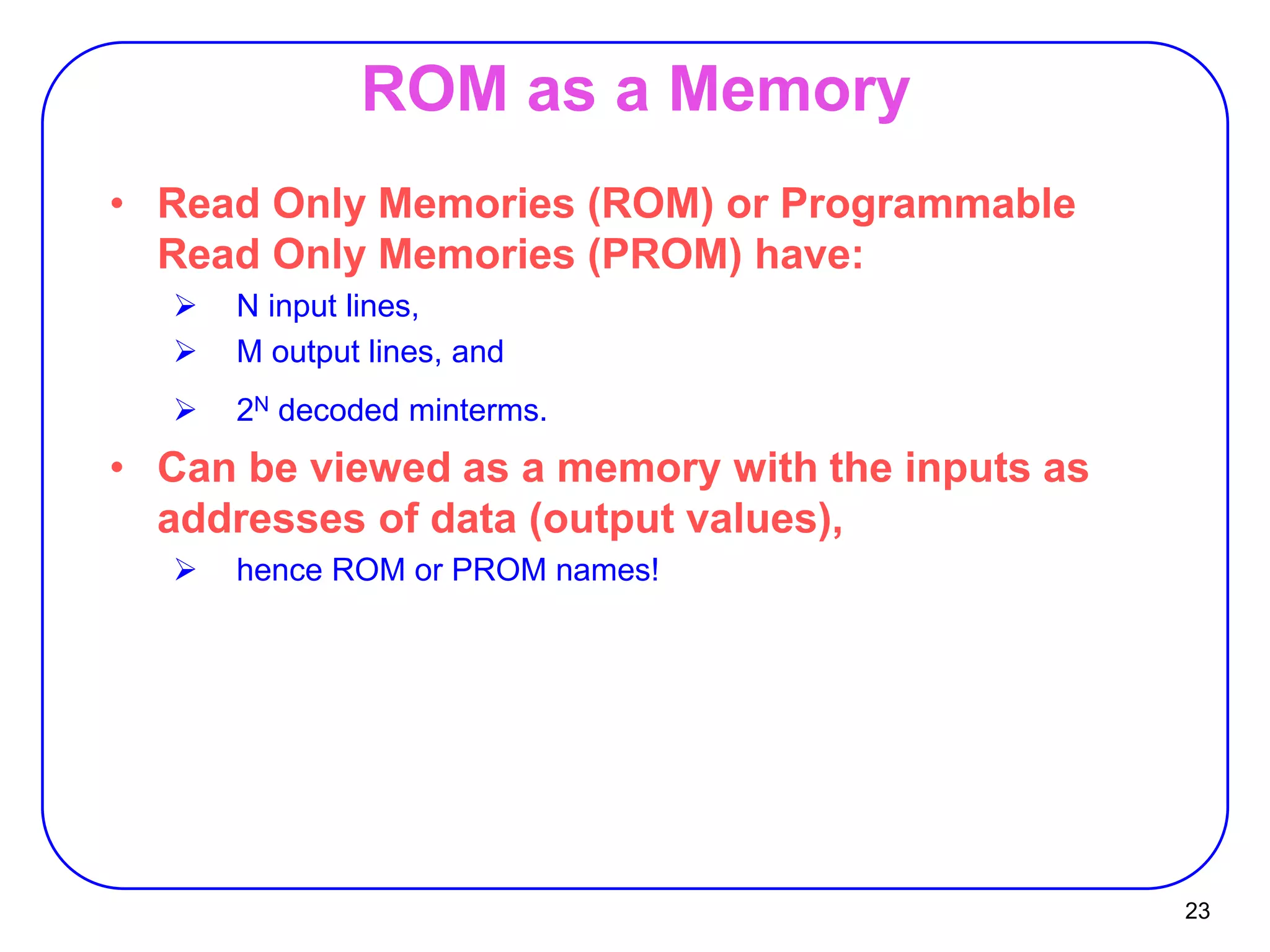 ROM as a Memory

• Read Only Memories (ROM) or Programmable Read Only Memories (PROM) have:
 ➢ N input lines,
 ➢ M output lines, and
 ➢ $2^N$ decoded minterms.
• Can be viewed as a memory with the inputs as addresses of data (output values),
 ➢ hence ROM or PROM names!

23